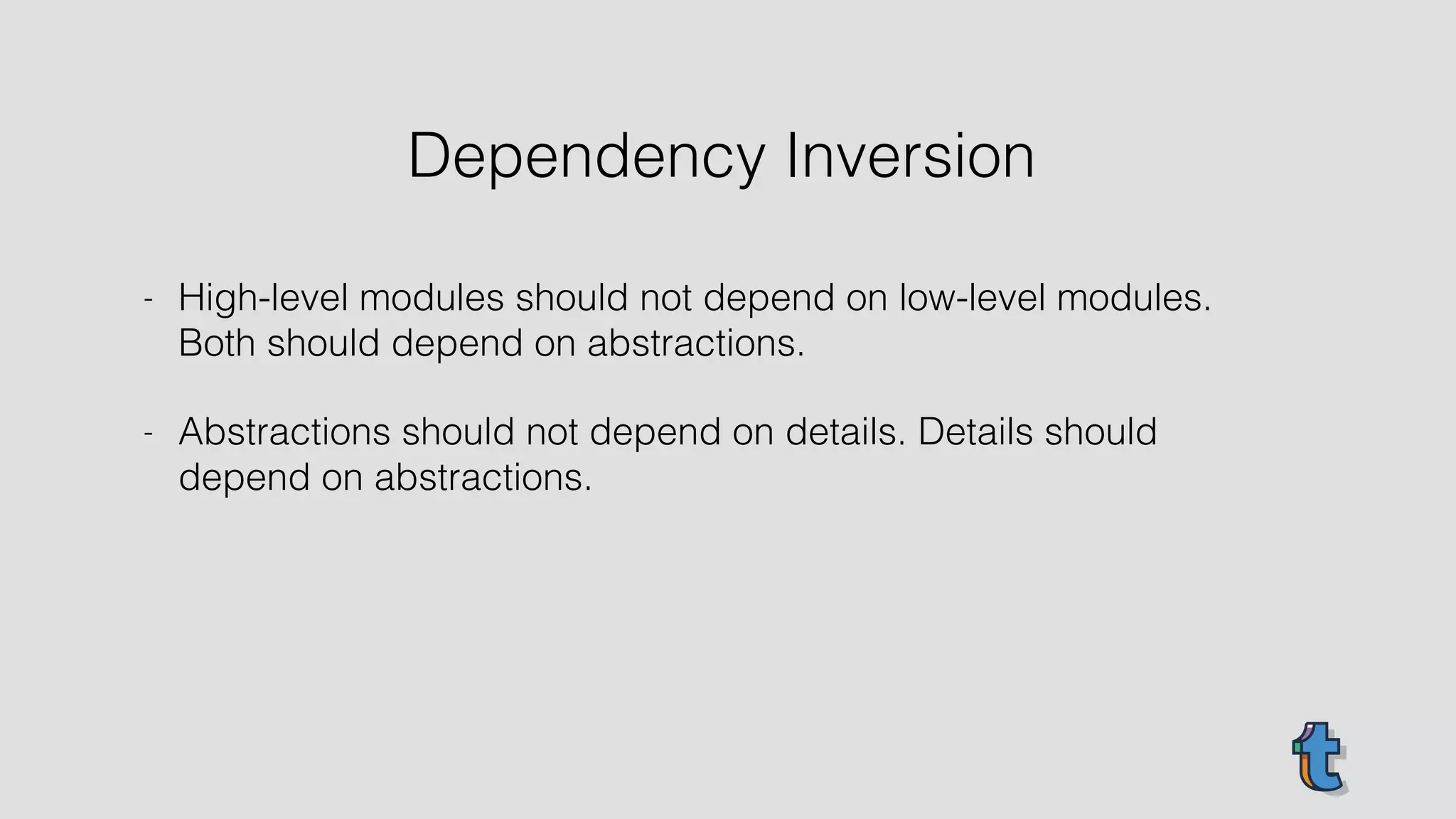 Dependency Inversion

- High-level modules should not depend on low-level modules. Both should depend on abstractions.

- Abstractions should not depend on details. Details should depend on abstractions.

t